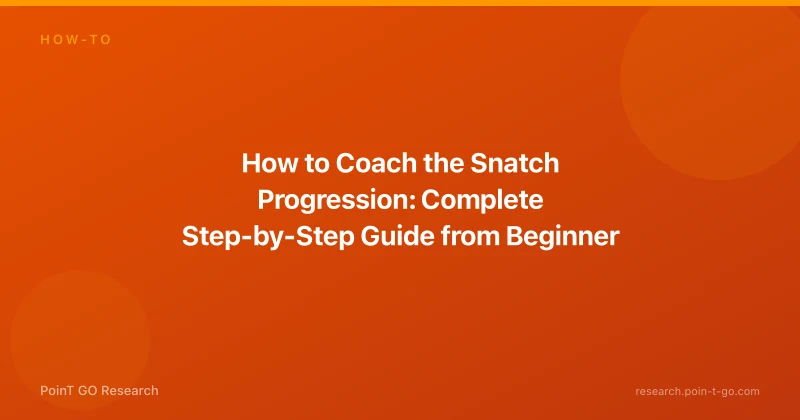 HOW-TO

How to Coach the Snatch Progression: Complete Step-by-Step Guide from Beginner

PoinT GO Research

research.poin-t-go.com